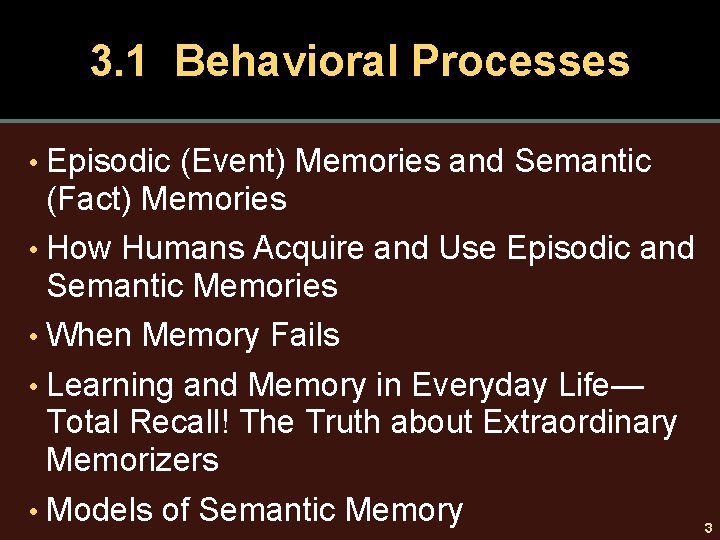 3.1 Behavioral Processes

• Episodic (Event) Memories and Semantic (Fact) Memories

• How Humans Acquire and Use Episodic and Semantic Memories

• When Memory Fails

• Learning and Memory in Everyday Life—Total Recall! The Truth about Extraordinary Memorizers

• Models of Semantic Memory

3